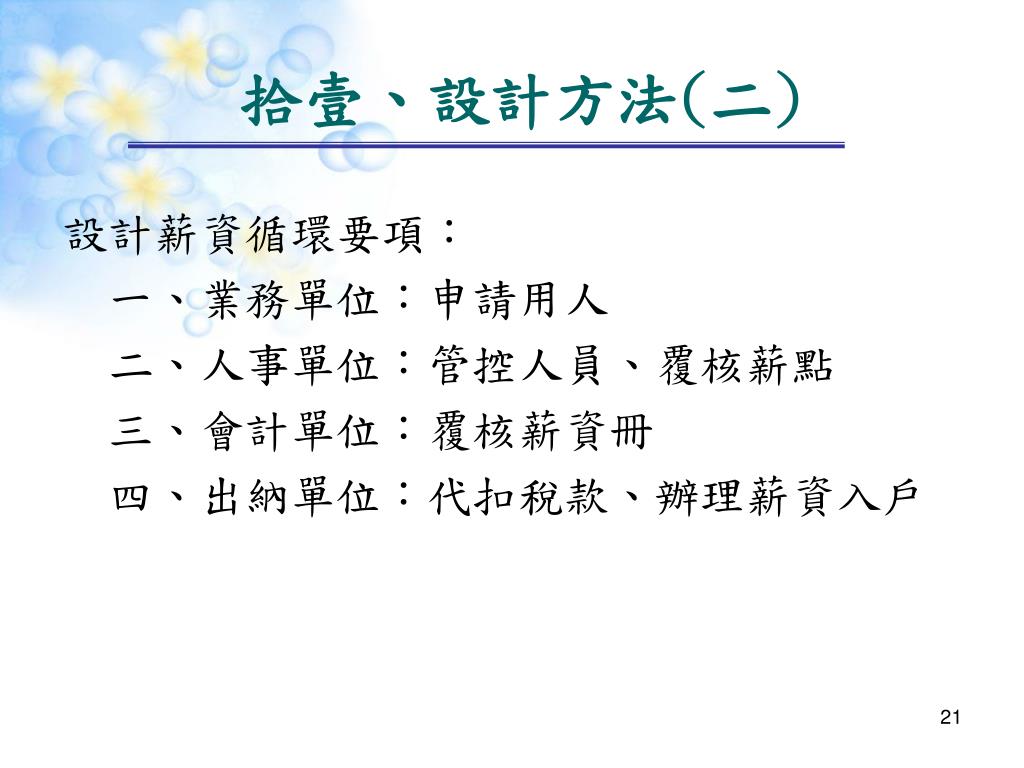 拾壹、設計方法(二)

設計薪資循環要項：

一、業務單位：申請用人

二、人事單位：管控人員、覆核薪點

三、會計單位：覆核薪資冊

四、出納單位：代扣稅款、辦理薪資入戶

21